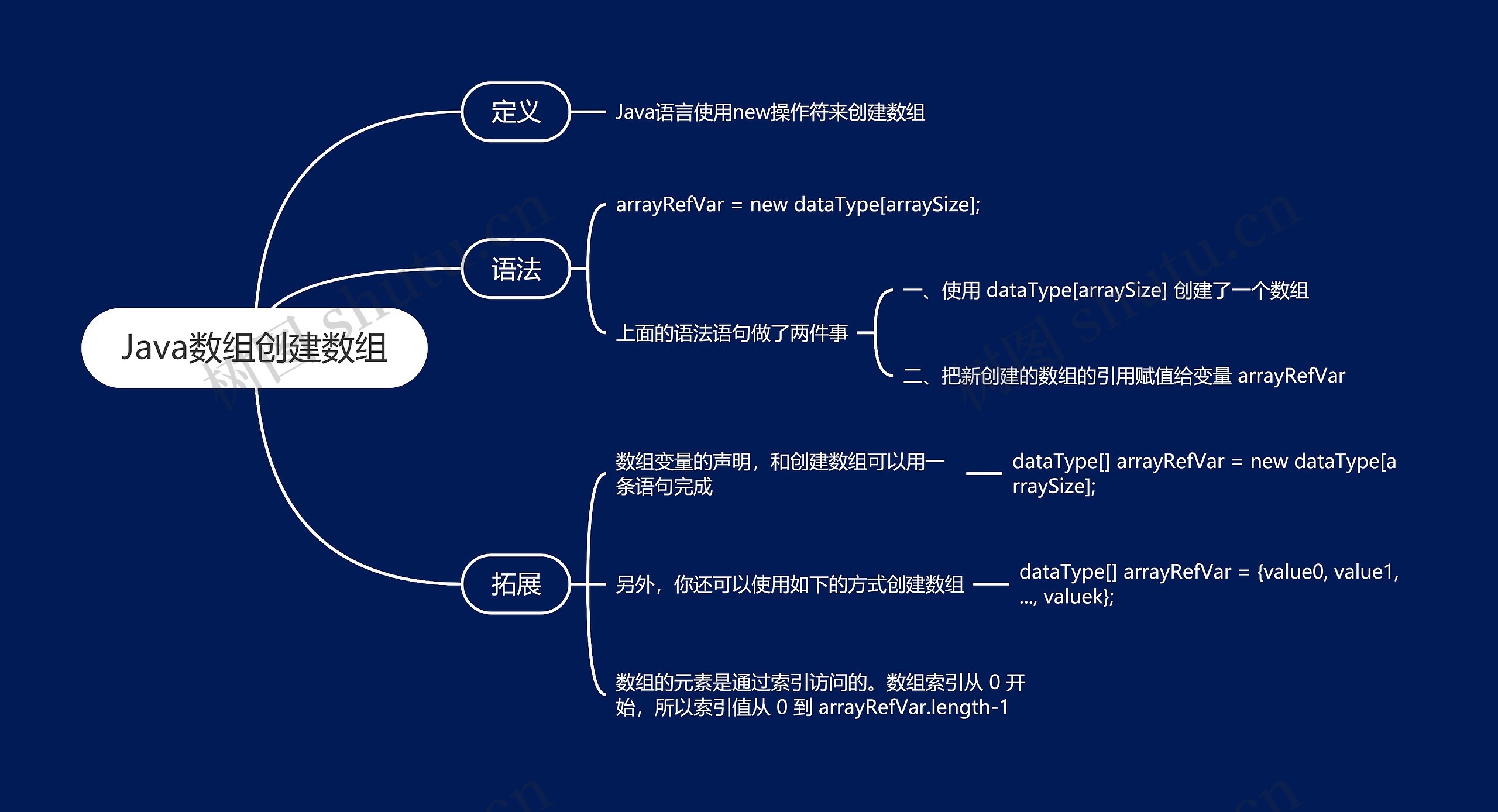 Java数组创建数组

定义

Java语言使用new操作符来创建数组

语法

arrayRefVar = new dataType[arraySize];

上面的语法语句做了两件事

一、使用 dataType[arraySize] 创建了一个数组

二、把新创建的数组的引用赋值给变量 arrayRefVar

拓展

数组变量的声明，和创建数组可以用一条语句完成

dataType[] arrayRefVar = new dataType[arraySize];

另外，你还可以使用如下的方式创建数组

dataType[] arrayRefVar = {value0, value1, ..., valuek};

数组的元素是通过索引访问的。数组索引从 0 开始，所以索引值从 0 到 arrayRefVar.length-1

树图 shutu.cn

树图 shutu.cn